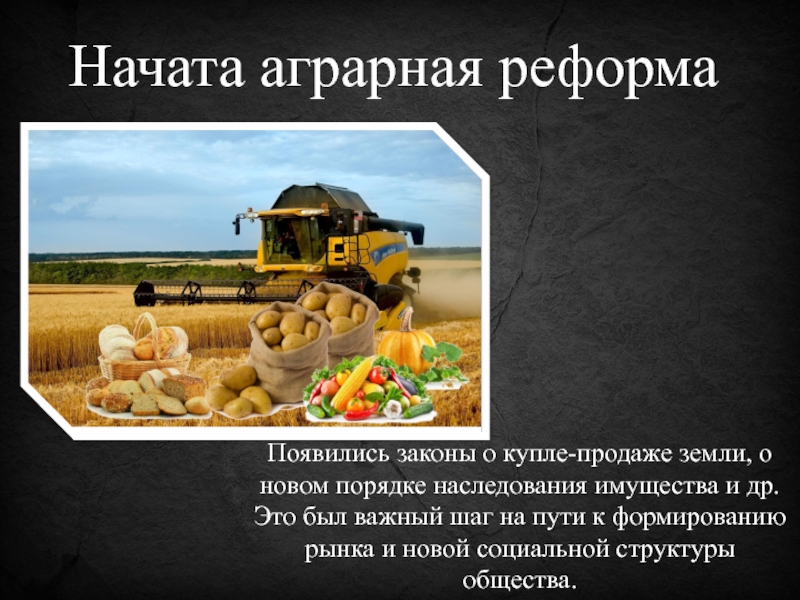 Начата аграрная реформа

Появились законы о купле-продаже земли, о новом порядке наследования имущества и др. Это был важный шаг на пути к формированию рынка и новой социальной структуры общества.